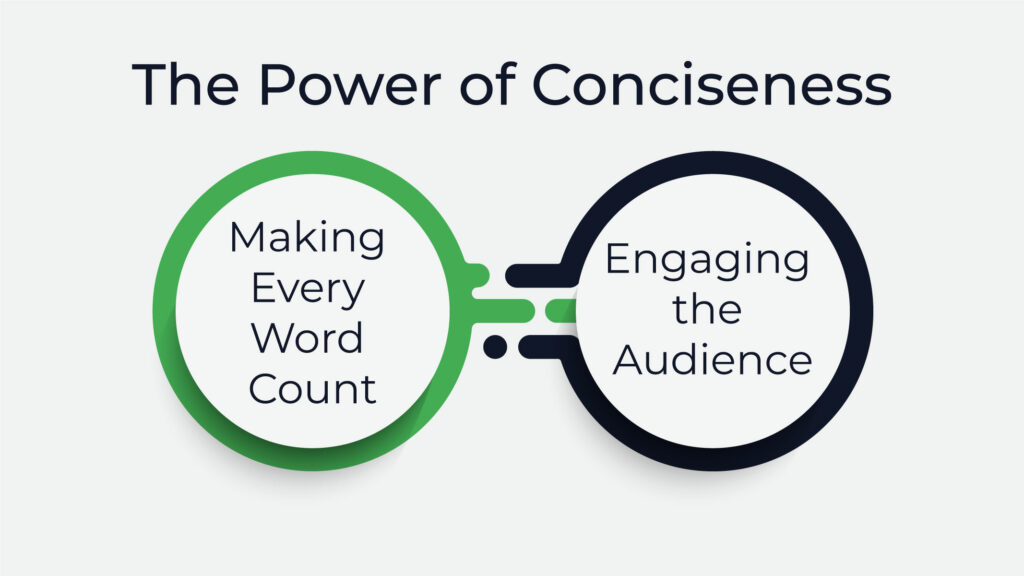 The Power of Conciseness

Making Every Word Count

Engaging the Audience